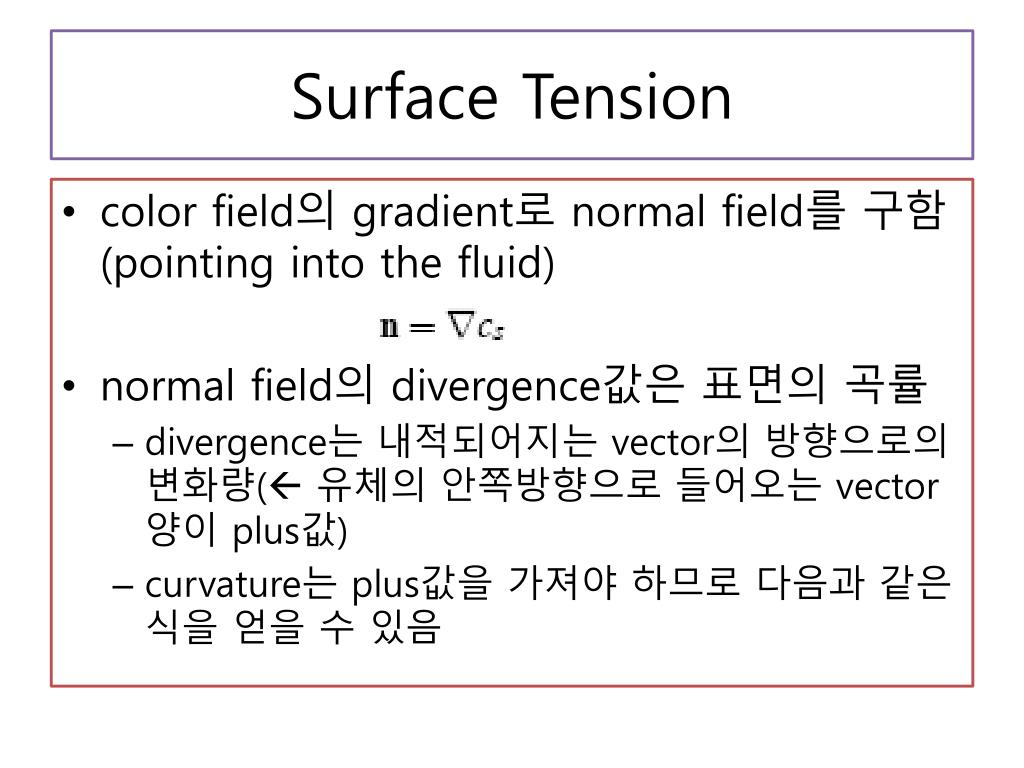 Surface Tension

• color field의 gradient로 normal field를 구함 (pointing into the fluid)

$\mathbf{n} = \nabla c_s$

• normal field의 divergence값은 표면의 곡률
– divergence는 내적되어지는 vector의 방향으로의 변화량(← 유체의 안쪽방향으로 들어오는 vector 양이 plus값)
– curvature는 plus값을 가져야 하므로 다음과 같은 식을 얻을 수 있음